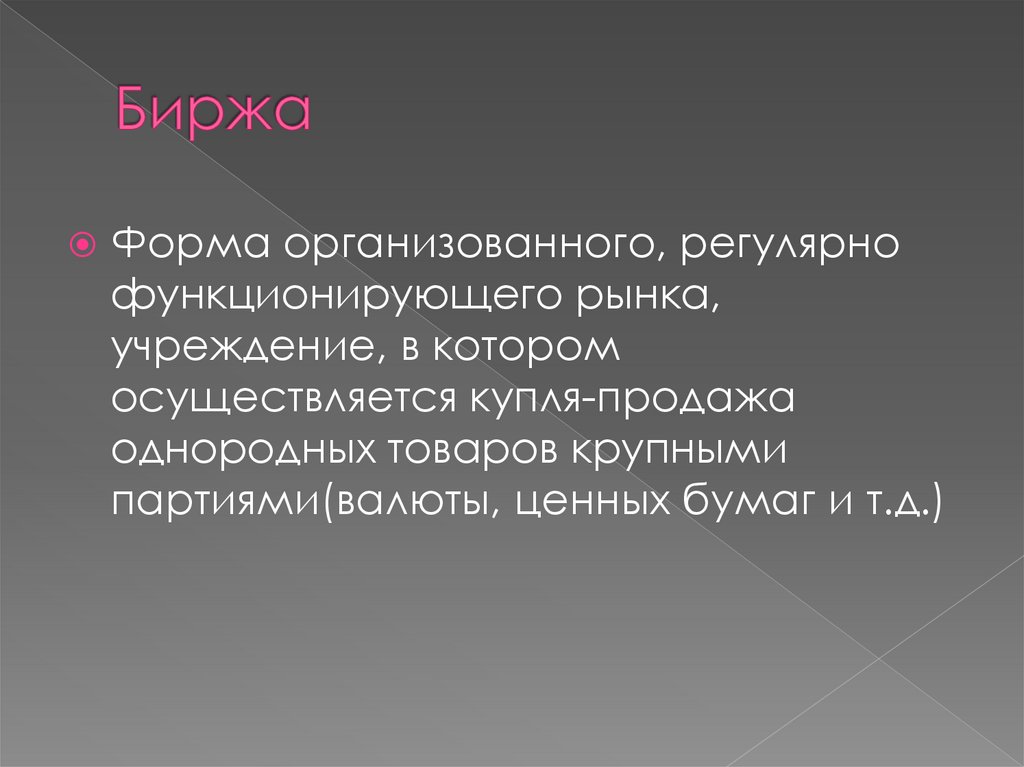 Биржа

Форма организованного, регулярно функционирующего рынка, учреждение, в котором осуществляется купля-продажа однородных товаров крупными партиями(валюты, ценных бумаг и т.д.)